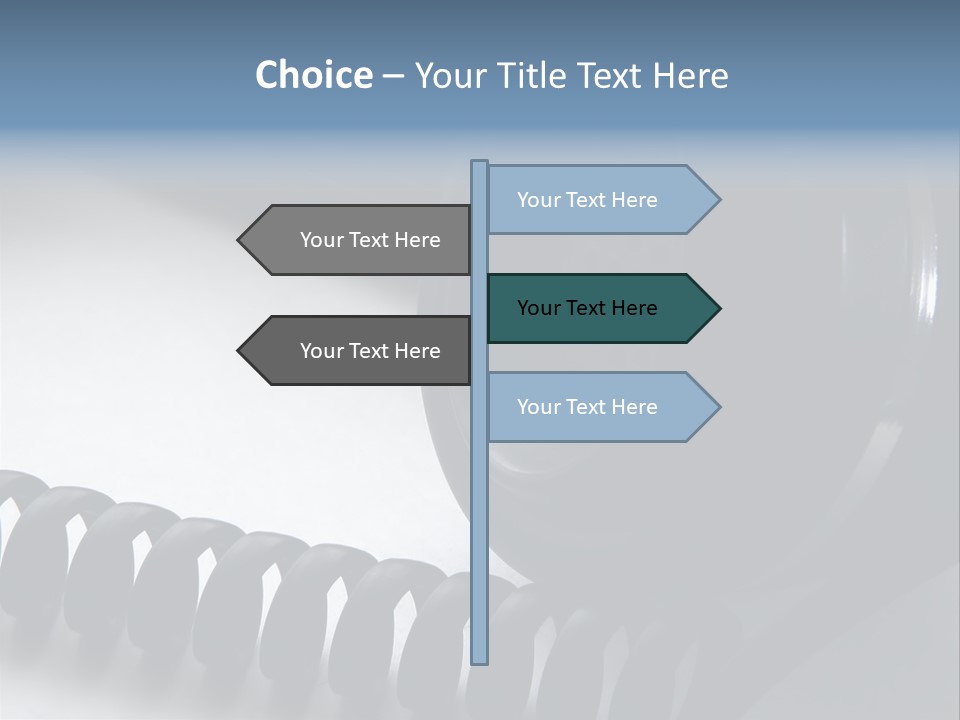 Choice – Your Title Text Here

Your Text Here

Your Text Here

Your Text Here

Your Text Here

Your Text Here